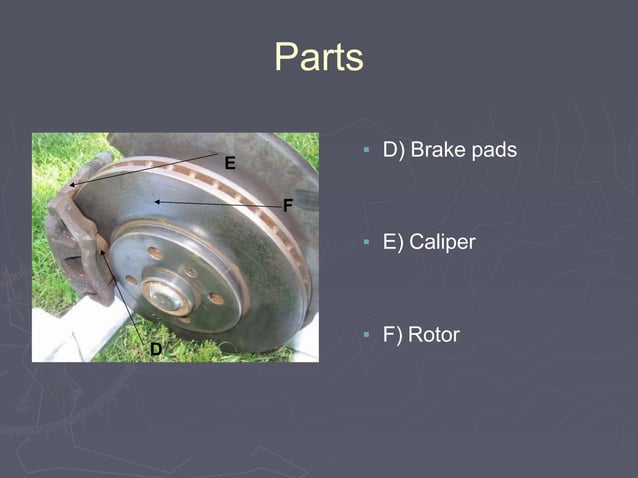 Parts

E

F

D

▪ D) Brake pads

▪ E) Caliper

▪ F) Rotor